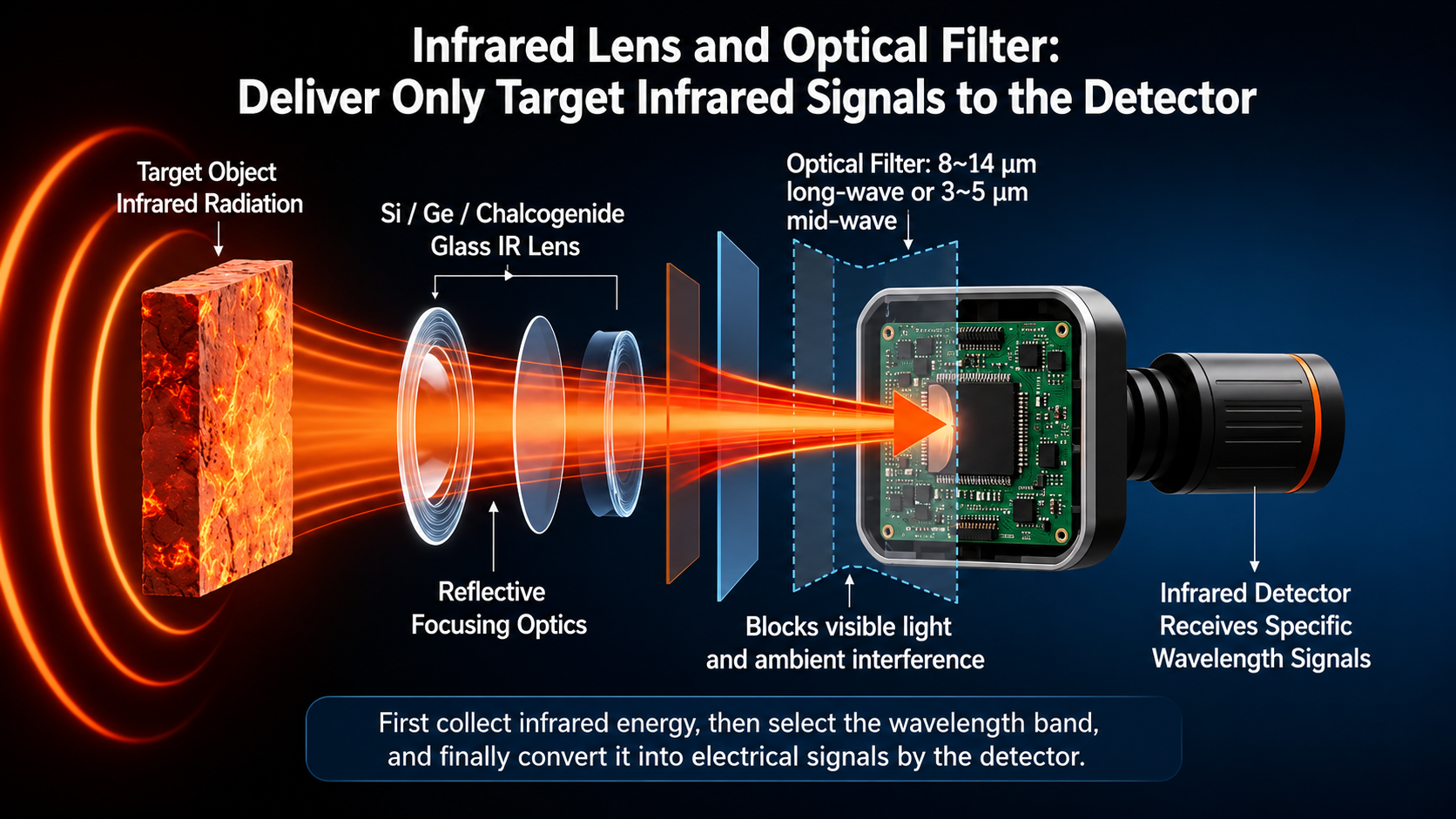 Infrared Lens and Optical Filter:
Deliver Only Target Infrared Signals to the Detector

Target Object
Infrared Radiation

Si / Ge / Chalcogenide
Glass IR Lens

Optical Filter: 8~14 μm
long-wave or 3~5 μm
mid-wave

Reflective
Focusing Optics

Blocks visible light
and ambient interference

Infrared Detector
Receives Specific
Wavelength Signals

First collect infrared energy, then select the wavelength band, and finally convert it into electrical signals by the detector.